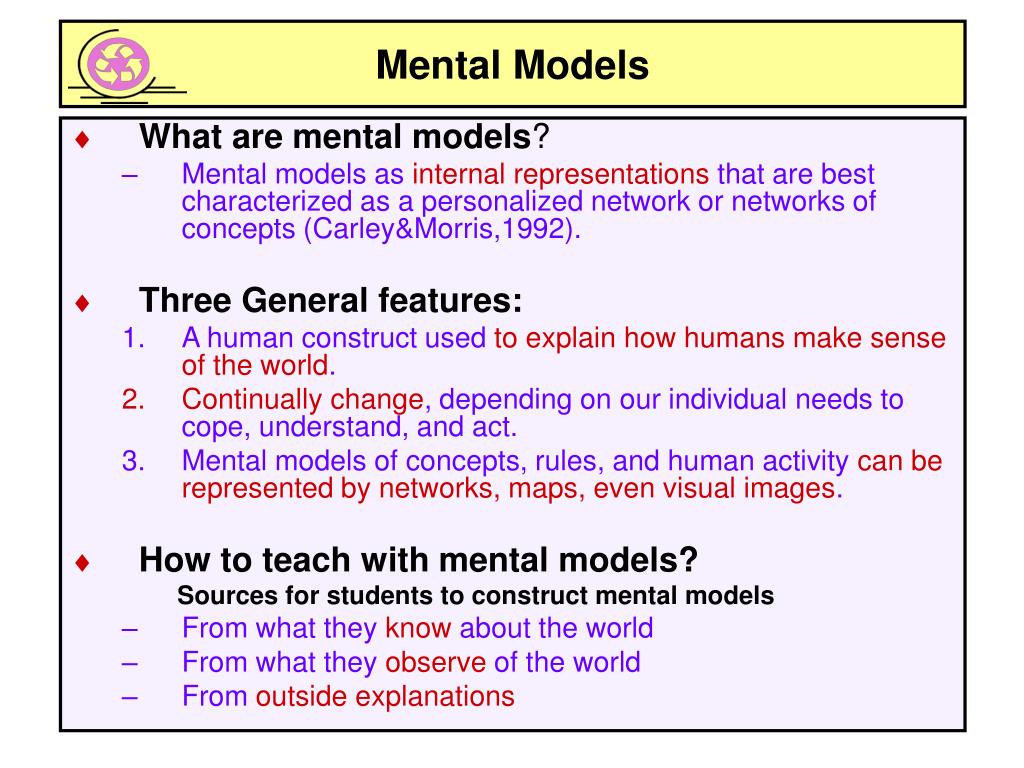 Mental Models

♦ What are mental models?

– Mental models as internal representations that are best characterized as a personalized network or networks of concepts (Carley&Morris,1992).

♦ Three General features:

1. A human construct used to explain how humans make sense of the world.
2. Continually change, depending on our individual needs to cope, understand, and act.
3. Mental models of concepts, rules, and human activity can be represented by networks, maps, even visual images.

♦ How to teach with mental models?

Sources for students to construct mental models

– From what they know about the world
– From what they observe of the world
– From outside explanations